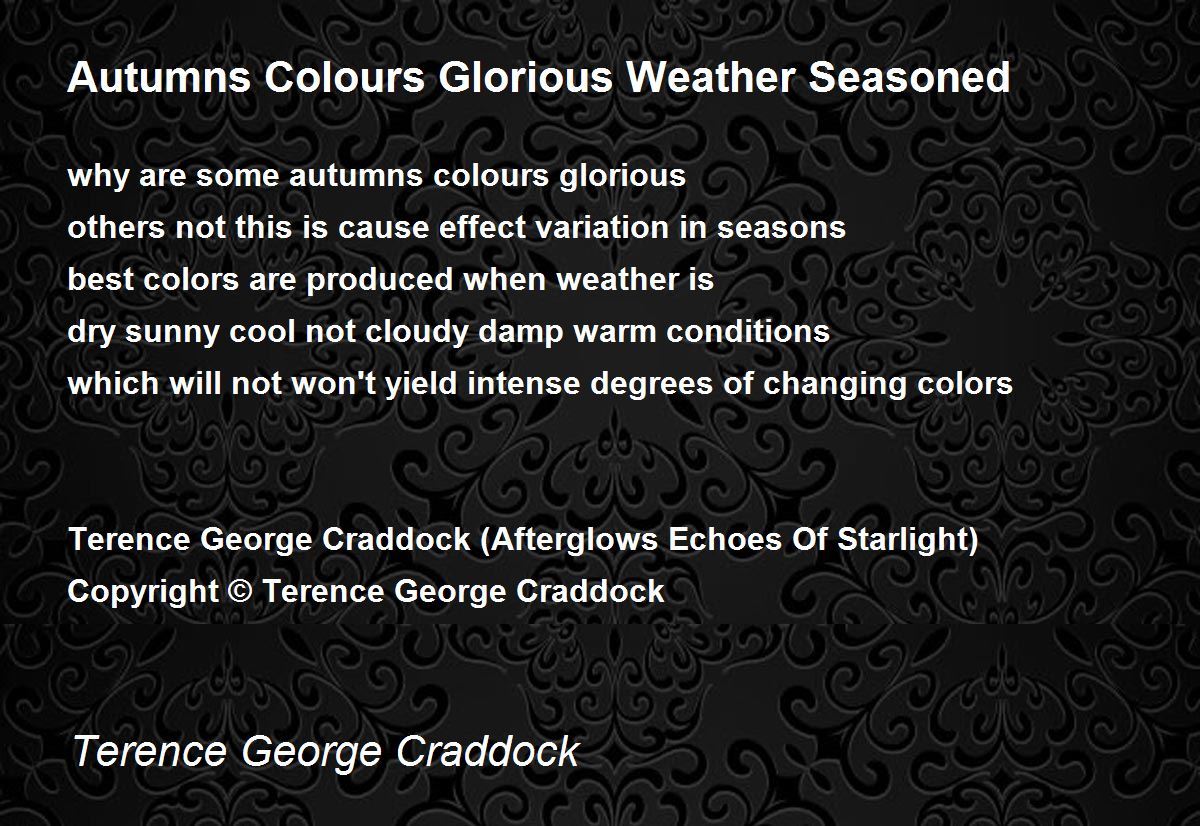 Autumns Colours Glorious Weather Seasoned

why are some autumns colours glorious
others not this is cause effect variation in seasons
best colors are produced when weather is
dry sunny cool not cloudy damp warm conditions
which will not won't yield intense degrees of changing colors

Terence George Craddock (Afterglows Echoes Of Starlight)
Copyright © Terence George Craddock

Terence George Craddock